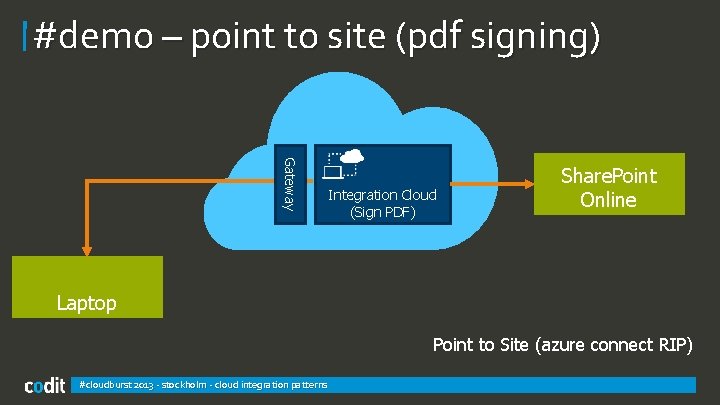 #demo – point to site (pdf signing)

Gateway

Integration Cloud
(Sign PDF)

SharePoint
Online

Laptop

Point to Site (azure connect RIP)

codit

#cloudburst 2013 - stockholm - cloud integration patterns